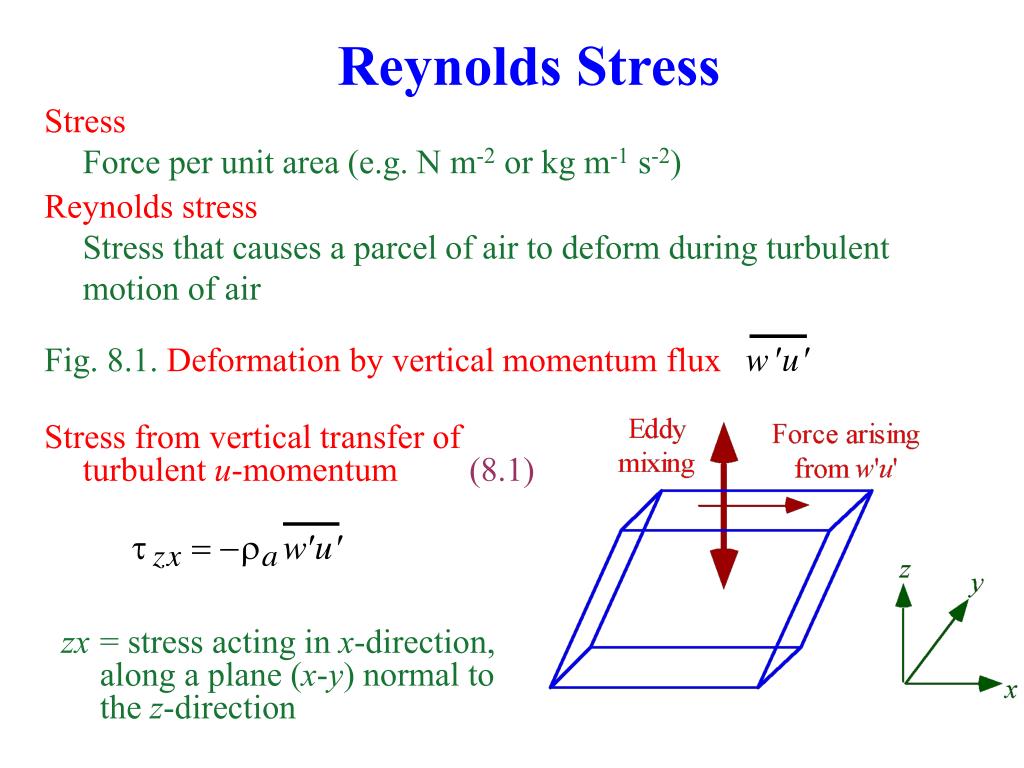 Reynolds Stress

Stress

Force per unit area (e.g. N m$^{-2}$ or kg m$^{-1}$ s$^{-2}$)

Reynolds stress

Stress that causes a parcel of air to deform during turbulent motion of air

Fig. 8.1. Deformation by vertical momentum flux $\overline{w'u'}$

Stress from vertical transfer of turbulent $u$-momentum (8.1)

$\tau_{zx} = -\rho_a \overline{w'u'}$

$zx$ = stress acting in $x$-direction, along a plane ($x$-$y$) normal to the $z$-direction

Eddy mixing

Force arising from $w'u'$

$z$

$y$

$x$